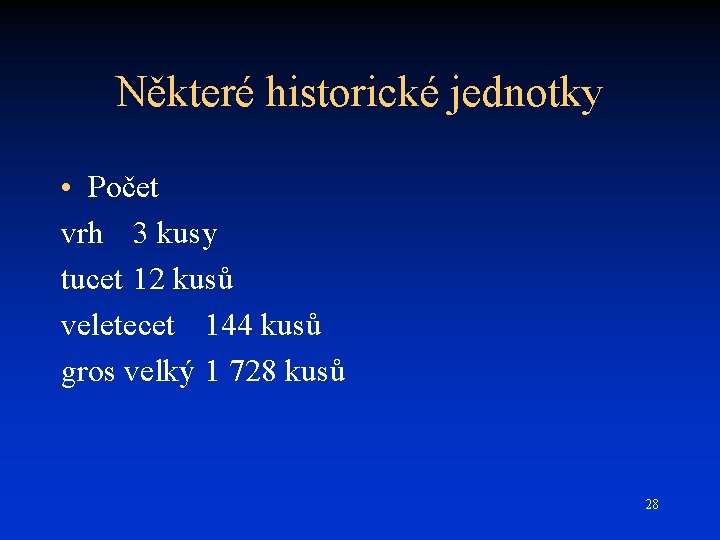 Některé historické jednotky

• Počet

vrh 3 kusy

tucet 12 kusů

veletecet 144 kusů

gros velký 1 728 kusů

28